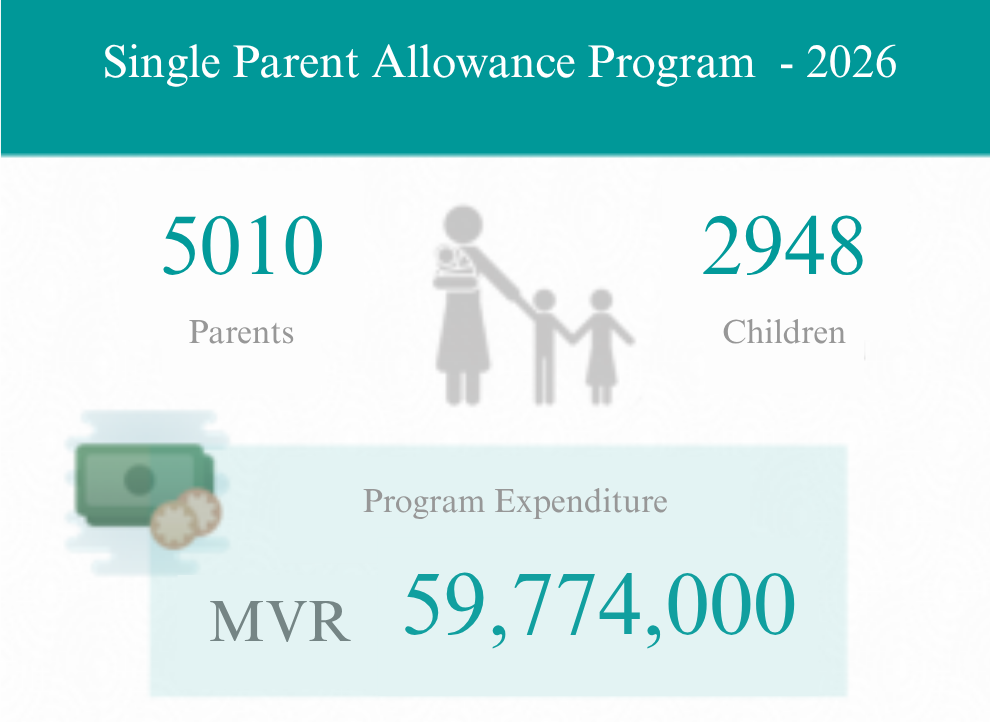 Single Parent Allowance Program - 2026

5010
Parents

2948
Children

Program Expenditure

MVR 59,774,000